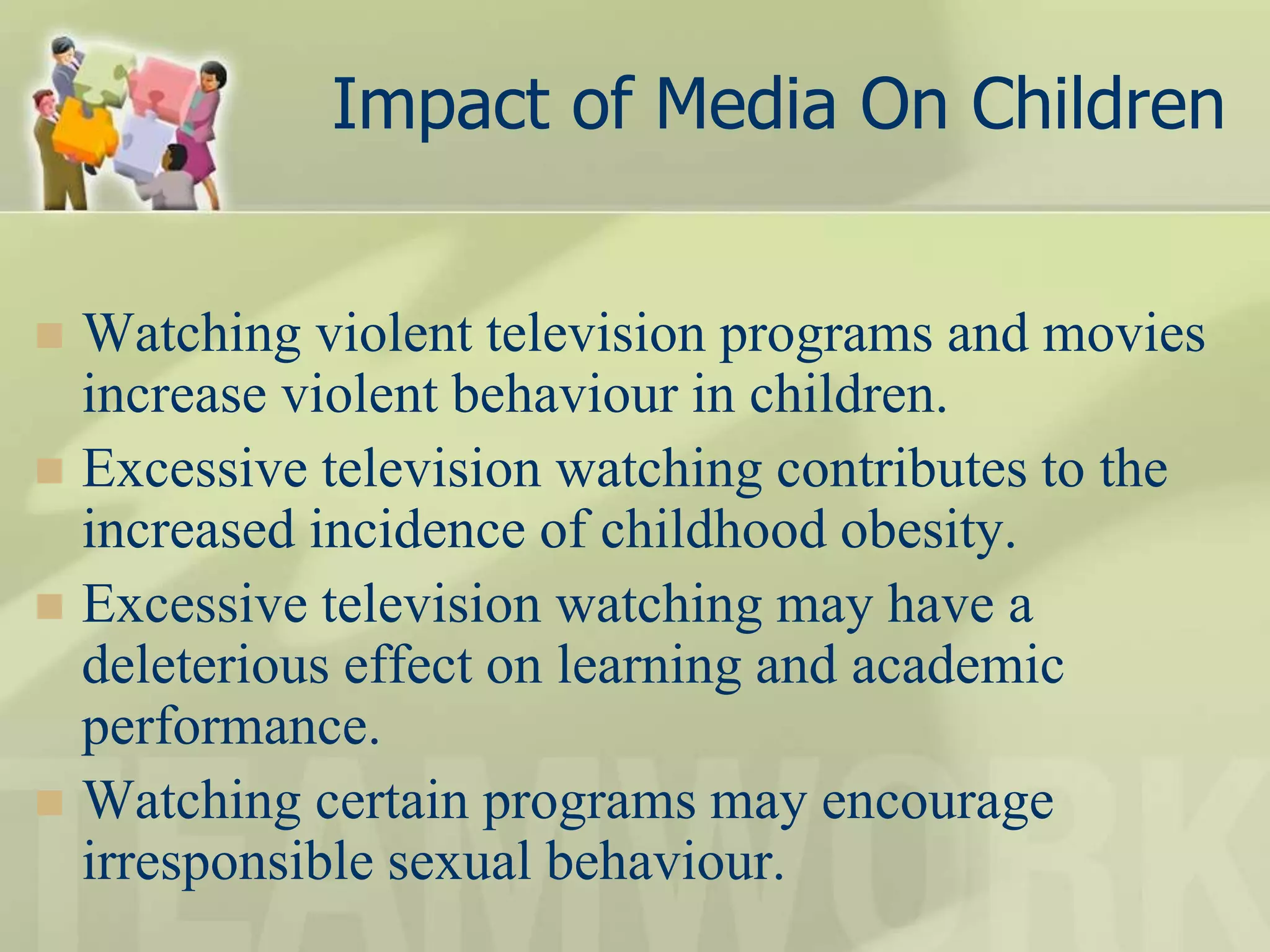 Impact of Media On Children

Watching violent television programs and movies increase violent behaviour in children.

Excessive television watching contributes to the increased incidence of childhood obesity.

Excessive television watching may have a deleterious effect on learning and academic performance.

Watching certain programs may encourage irresponsible sexual behaviour.

TEAMWORK